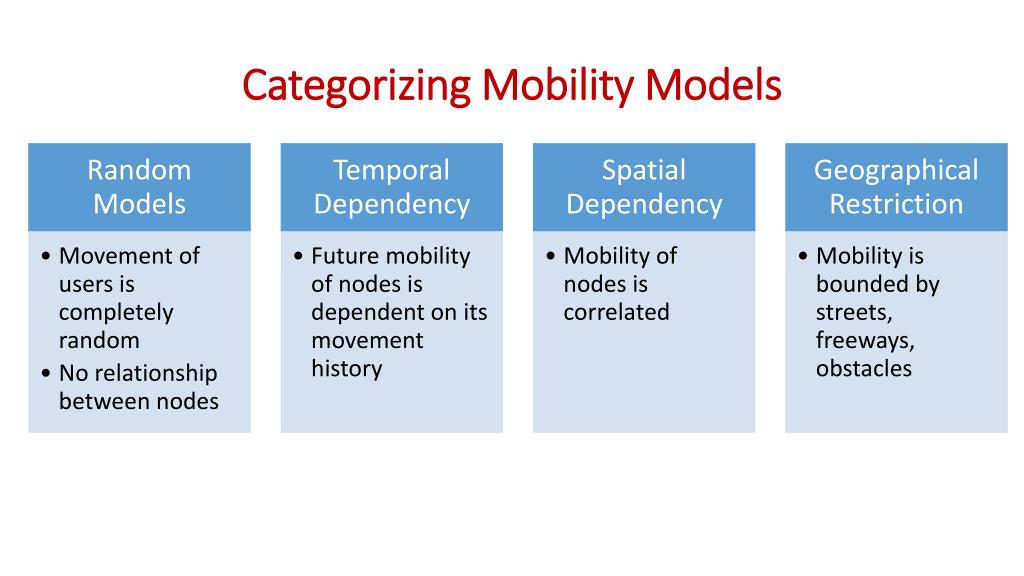 Categorizing Mobility Models

Random Models

• Movement of users is completely random
• No relationship between nodes

Temporal Dependency

• Future mobility of nodes is dependent on its movement history

Spatial Dependency

• Mobility of nodes is correlated

Geographical Restriction

• Mobility is bounded by streets, freeways, obstacles